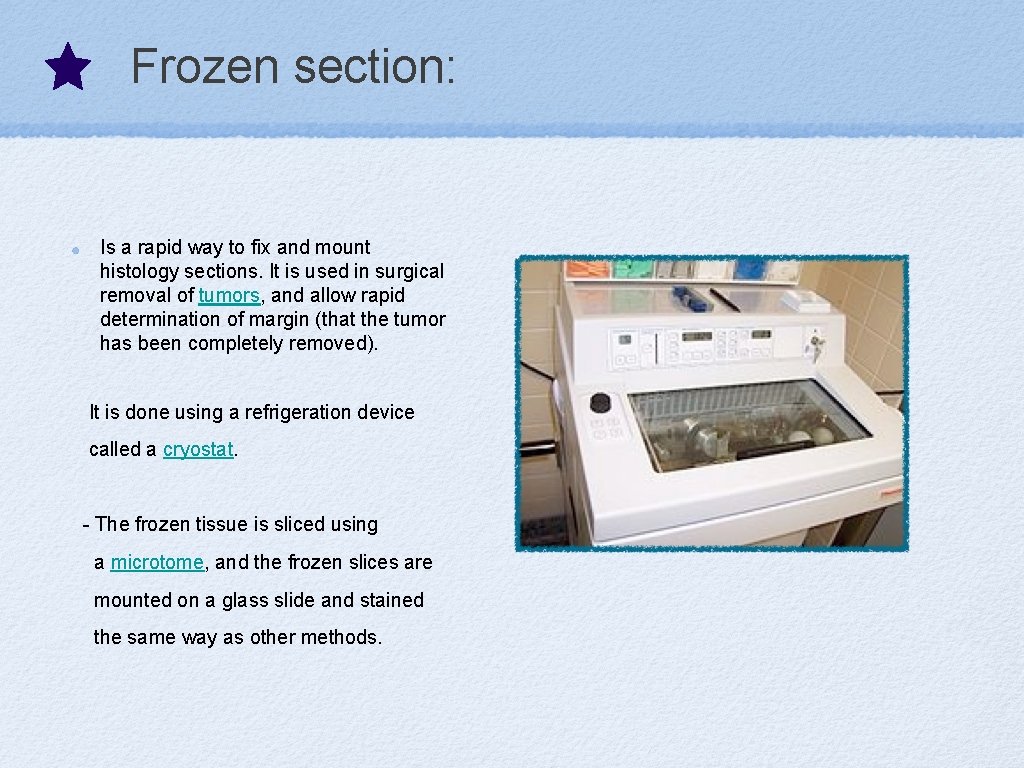 Frozen section:

Is a rapid way to fix and mount histology sections. It is used in surgical removal of tumors, and allow rapid determination of margin (that the tumor has been completely removed).

It is done using a refrigeration device called a cryostat.

- The frozen tissue is sliced using a microtome, and the frozen slices are mounted on a glass slide and stained the same way as other methods.